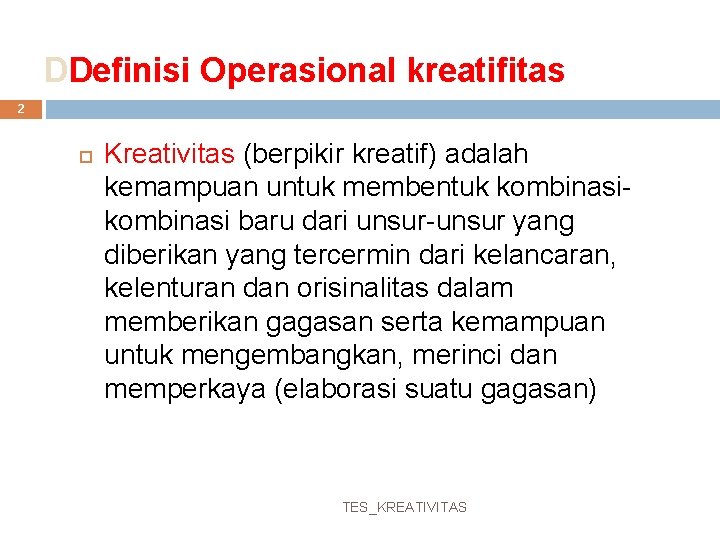 DDefinisi Operasional kreatifitas

2

Kreativitas (berpikir kreatif) adalah kemampuan untuk membentuk kombinasi-kombinasi baru dari unsur-unsur yang diberikan yang tercermin dari kelancaran, kelenturan dan orisinalitas dalam memberikan gagasan serta kemampuan untuk mengembangkan, merinci dan memperkaya (elaborasi suatu gagasan)

TES_KREATIVITAS